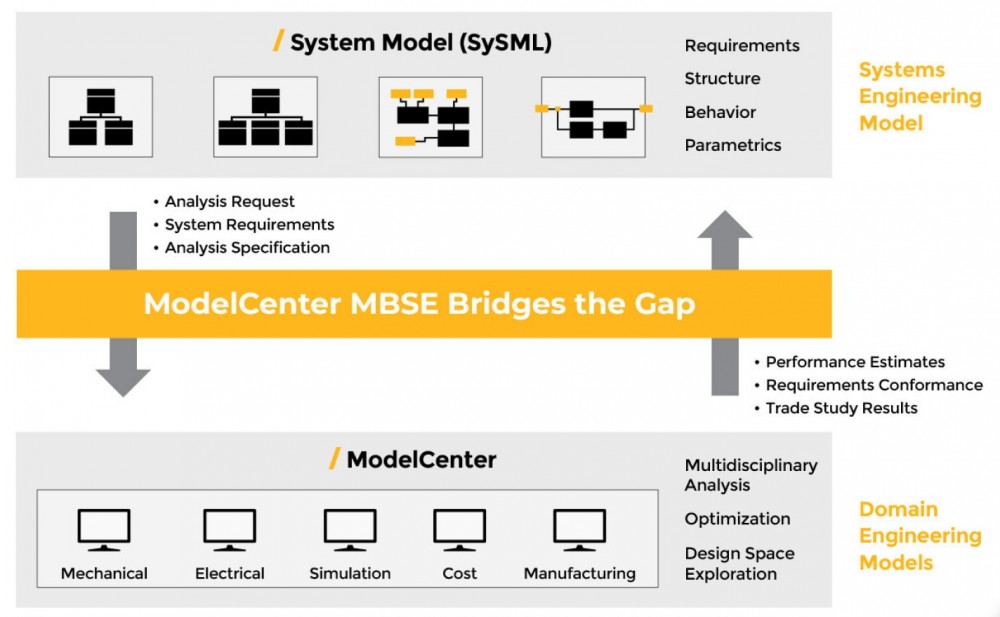 / System Model (SySML)

Requirements
Structure
Behavior
Parametrics

Systems Engineering Model

• Analysis Request
• System Requirements
• Analysis Specification

ModelCenter MBSE Bridges the Gap

• Performance Estimates
• Requirements Conformance
• Trade Study Results

/ ModelCenter

Mechanical
Electrical
Simulation
Cost
Manufacturing

Multidisciplinary Analysis
Optimization
Design Space Exploration

Domain Engineering Models